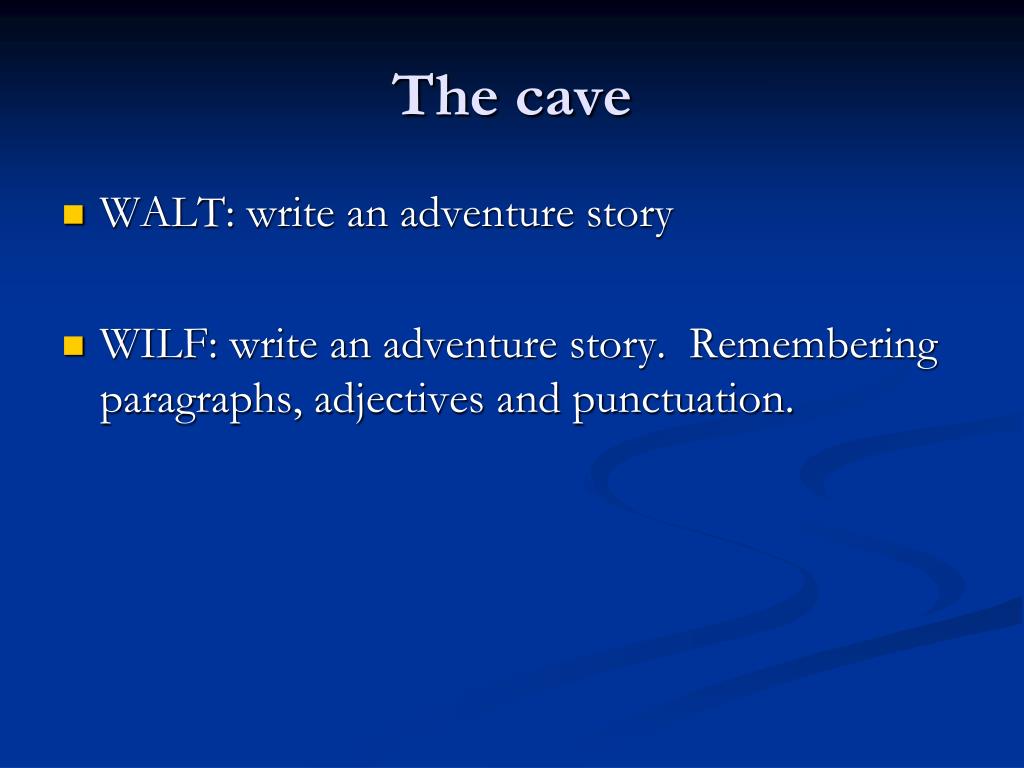 The cave

WALT: write an adventure story

WILF: write an adventure story. Remembering paragraphs, adjectives and punctuation.